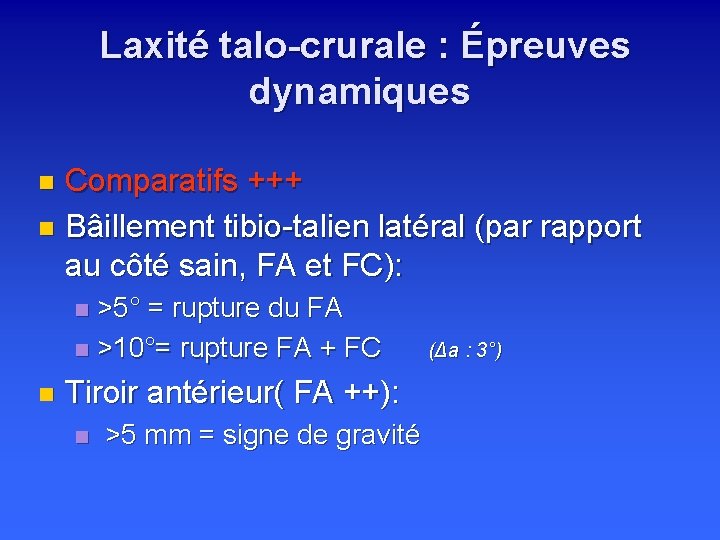 Laxité talo-crurale : Épreuves dynamiques

Comparatifs +++

Bâillement tibio-talien latéral (par rapport au côté sain, FA et FC):

>5° = rupture du FA

>10°= rupture FA + FC (Δa : 3°)

Tiroir antérieur( FA ++):

>5 mm = signe de gravité